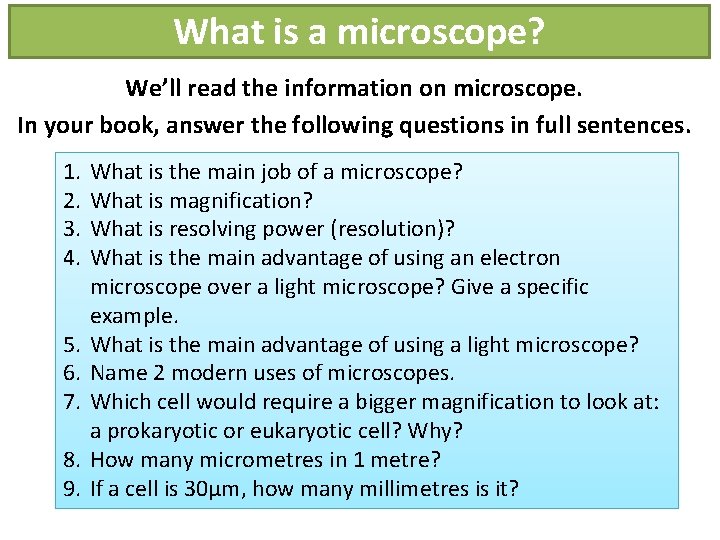 What is a microscope?

We'll read the information on microscope.

In your book, answer the following questions in full sentences.

1. What is the main job of a microscope?
2. What is magnification?
3. What is resolving power (resolution)?
4. What is the main advantage of using an electron microscope over a light microscope? Give a specific example.
5. What is the main advantage of using a light microscope?
6. Name 2 modern uses of microscopes.
7. Which cell would require a bigger magnification to look at: a prokaryotic or eukaryotic cell? Why?
8. How many micrometres in 1 metre?
9. If a cell is 30μm, how many millimetres is it?